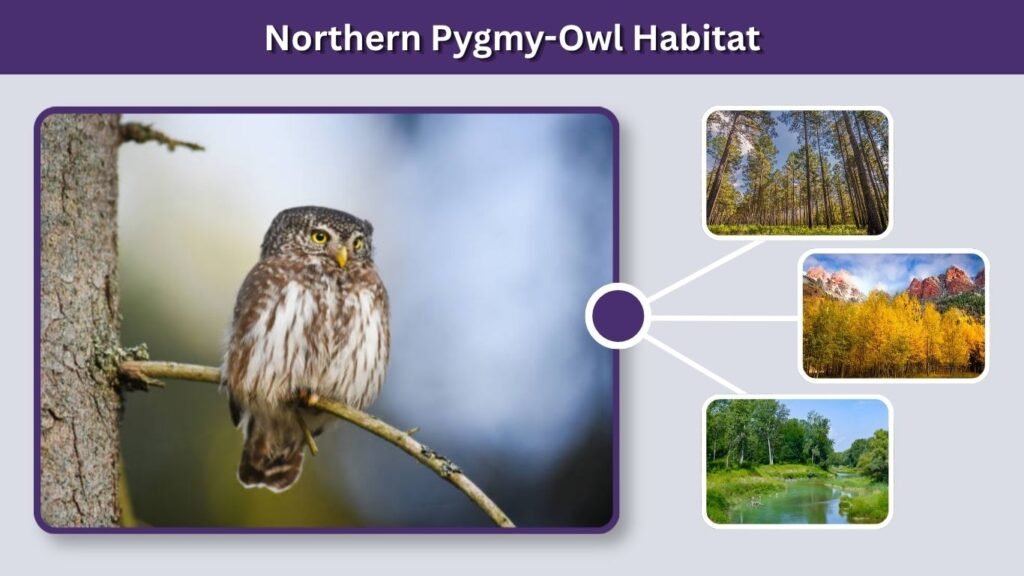 Northern Pygmy-Owl Habitat